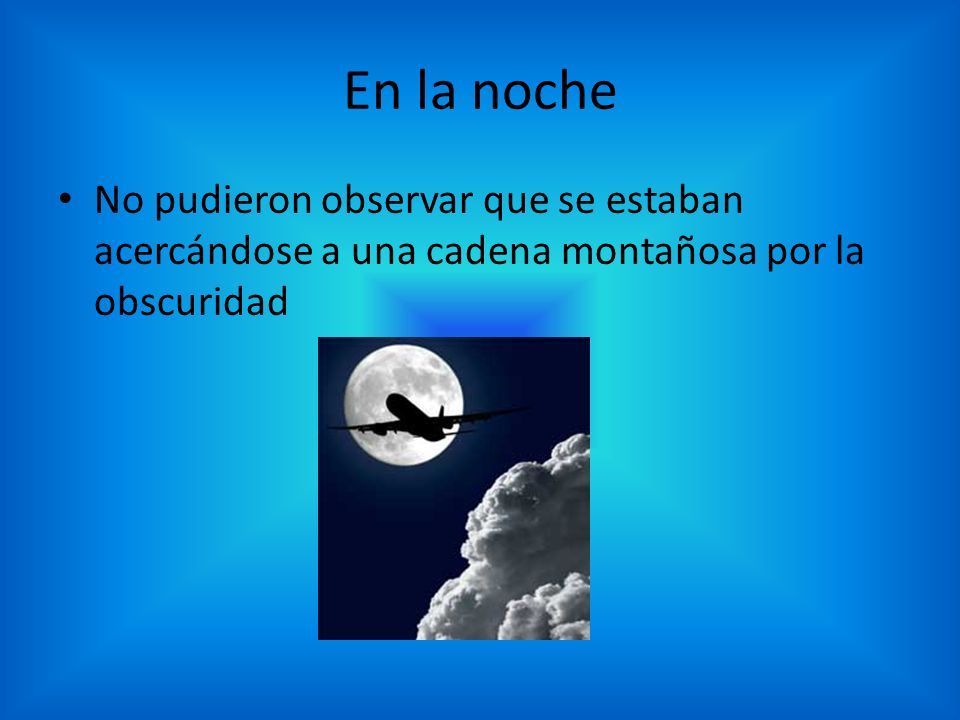 En la noche

• No pudieron observar que se estaban acercándose a una cadena montañosa por la obscuridad